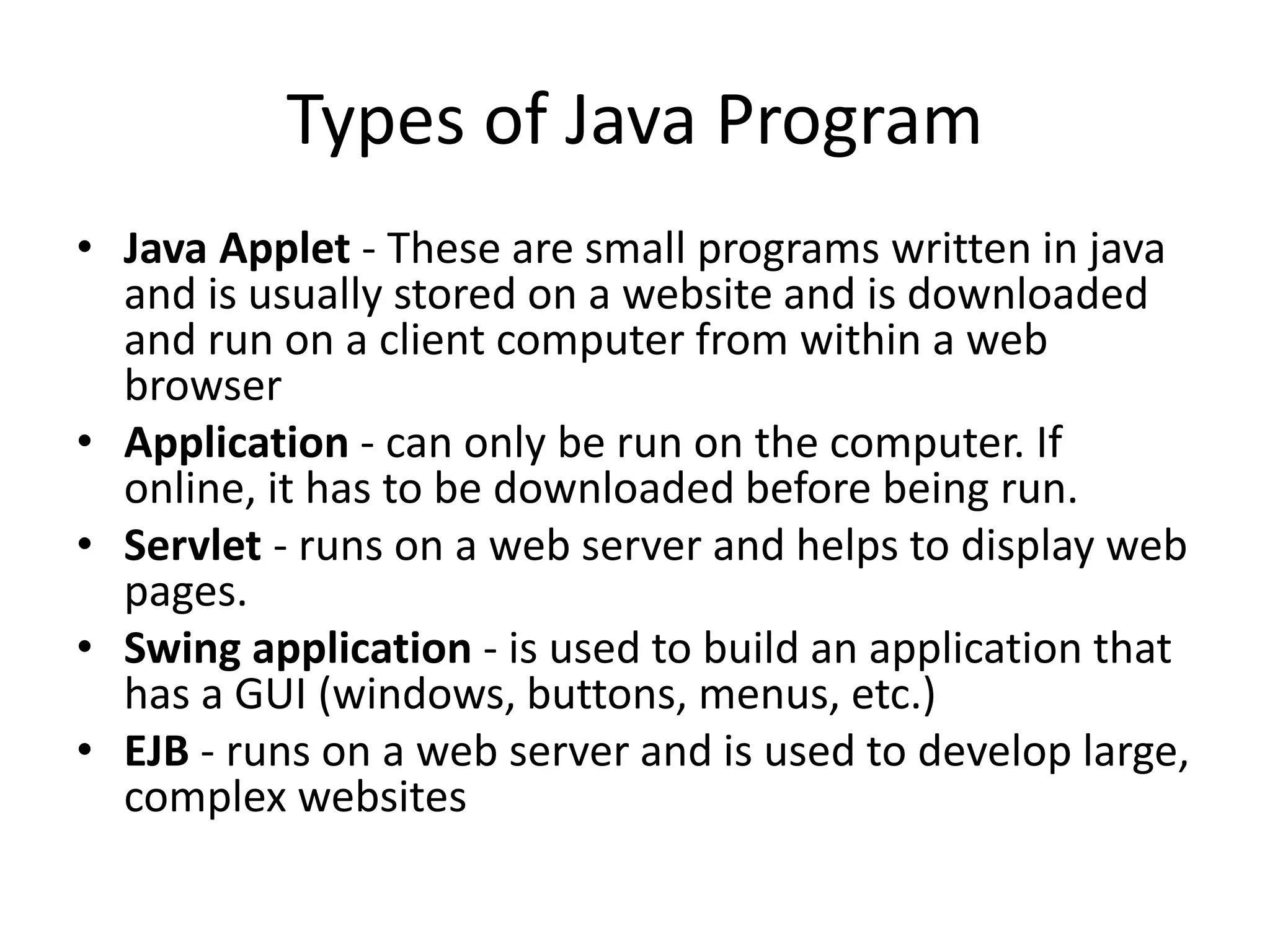 Types of Java Program

• Java Applet - These are small programs written in java and is usually stored on a website and is downloaded and run on a client computer from within a web browser
• Application - can only be run on the computer. If online, it has to be downloaded before being run.
• Servlet - runs on a web server and helps to display web pages.
• Swing application - is used to build an application that has a GUI (windows, buttons, menus, etc.)
• EJB - runs on a web server and is used to develop large, complex websites